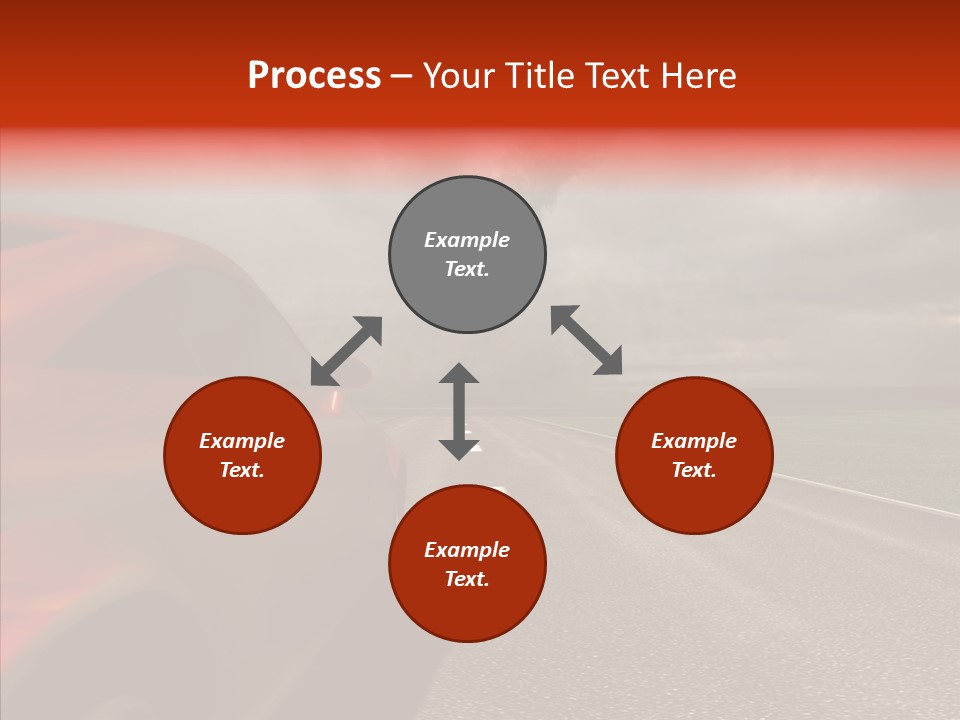 Process – Your Title Text Here

Example Text.

Example Text.

Example Text.

Example Text.